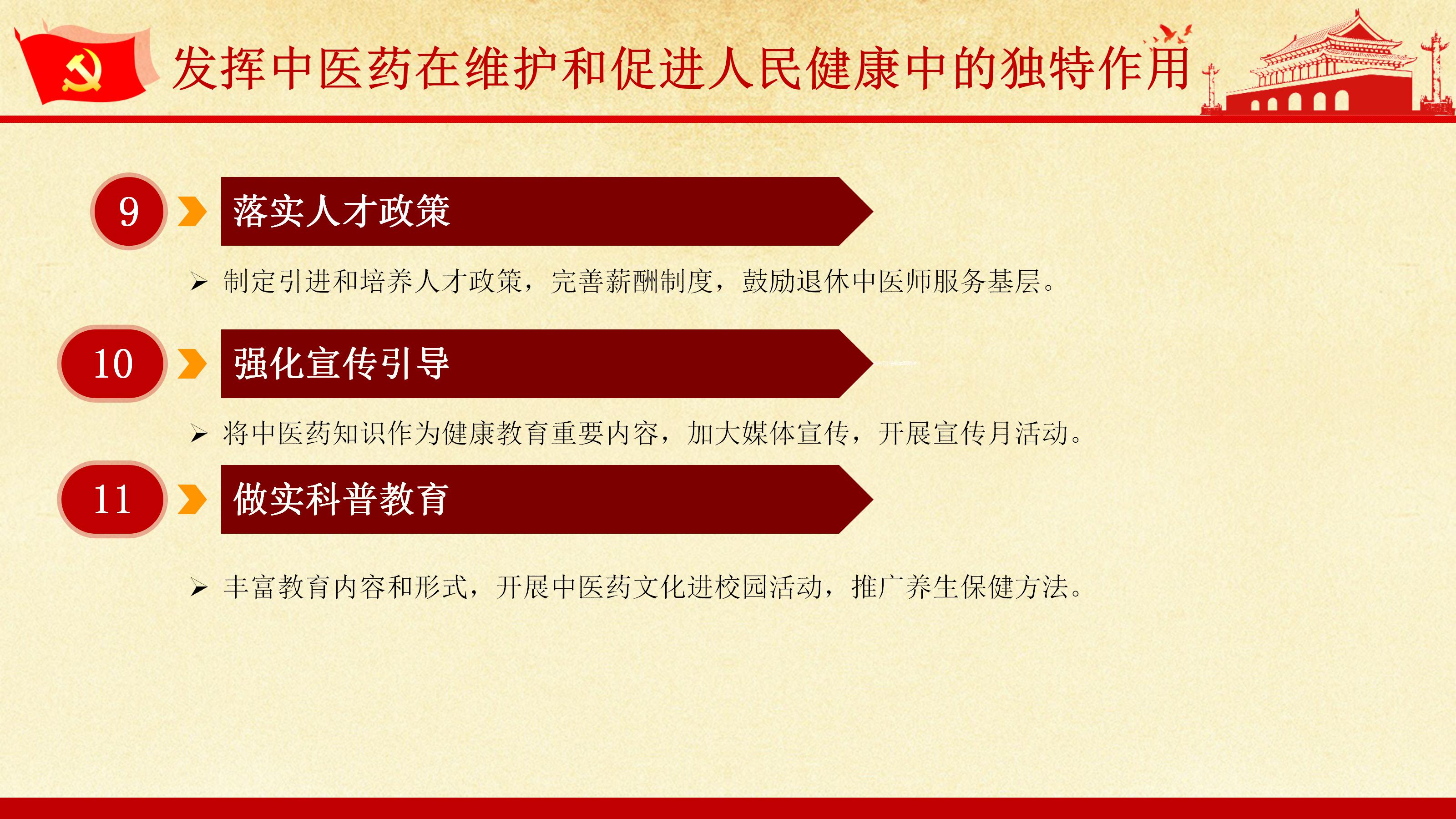 发挥中医药在维护和促进人民健康中的独特作用

9
落实人才政策
➢ 制定引进和培养人才政策，完善薪酬制度，鼓励退休中医师服务基层。

10
强化宣传引导
➢ 将中医药知识作为健康教育重要内容，加大媒体宣传，开展宣传月活动。

11
做实科普教育
➢ 丰富教育内容和形式，开展中医药文化进校园活动，推广养生保健方法。